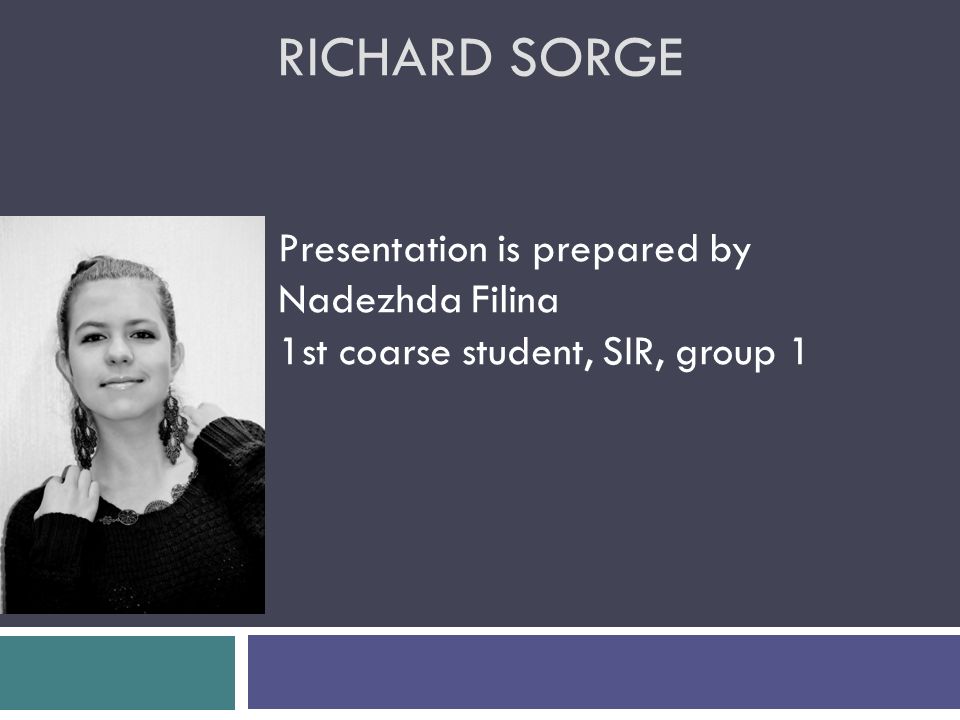 RICHARD SORGE

Presentation is prepared by Nadezhda Filina
1st coarse student, SIR, group 1